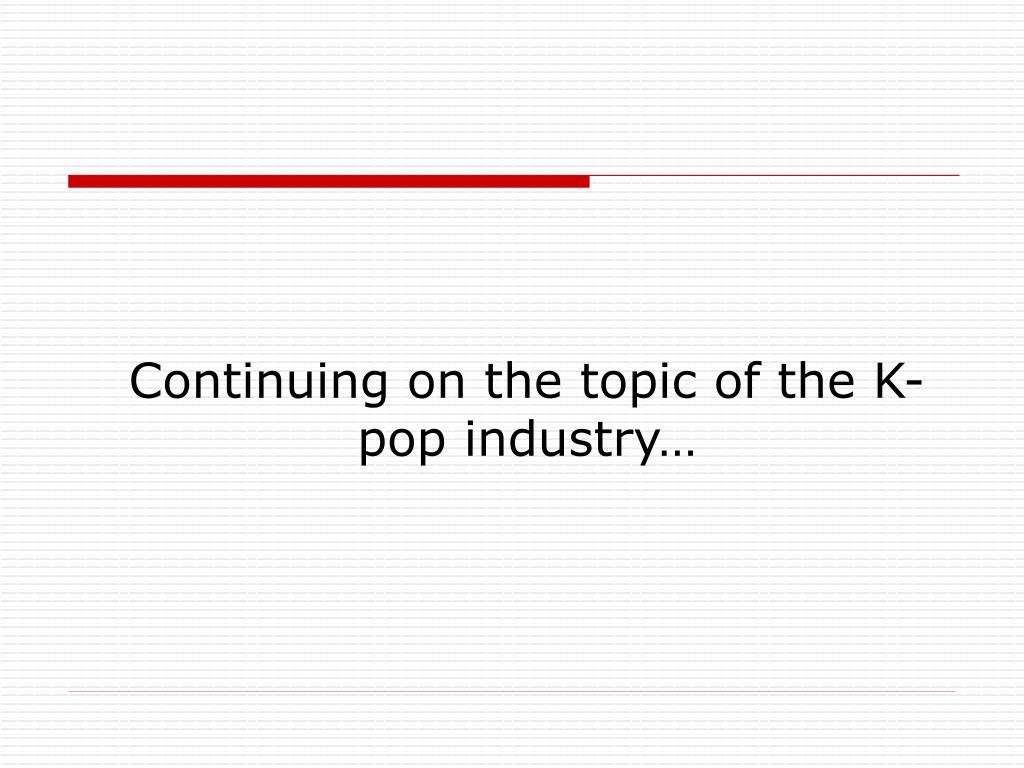 Continuing on the topic of the K-pop industry…